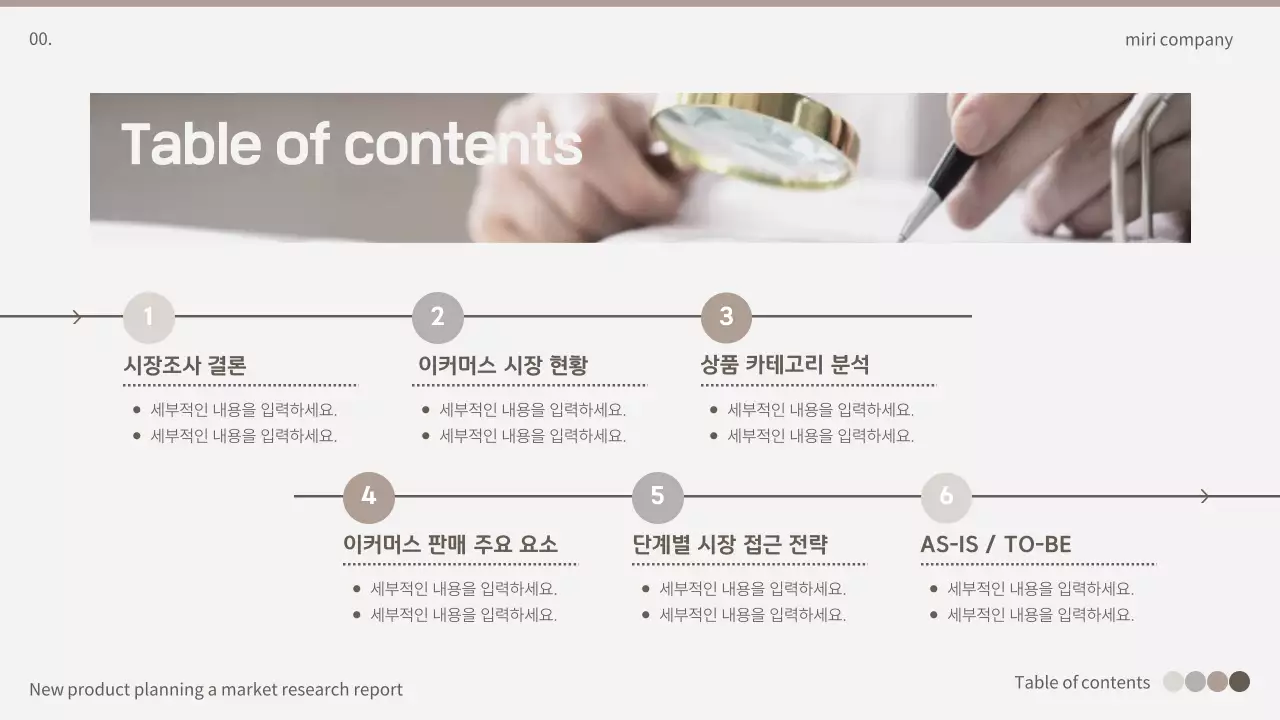 00.

miri company

Table of contents

1
시장조사 결론
- 세부적인 내용을 입력하세요.
- 세부적인 내용을 입력하세요.

2
이커머스 시장 현황
- 세부적인 내용을 입력하세요.
- 세부적인 내용을 입력하세요.

3
상품 카테고리 분석
- 세부적인 내용을 입력하세요.
- 세부적인 내용을 입력하세요.

4
이커머스 판매 주요 요소
- 세부적인 내용을 입력하세요.
- 세부적인 내용을 입력하세요.

5
단계별 시장 접근 전략
- 세부적인 내용을 입력하세요.
- 세부적인 내용을 입력하세요.

6
AS-IS / TO-BE
- 세부적인 내용을 입력하세요.
- 세부적인 내용을 입력하세요.

New product planning a market research report

Table of contents